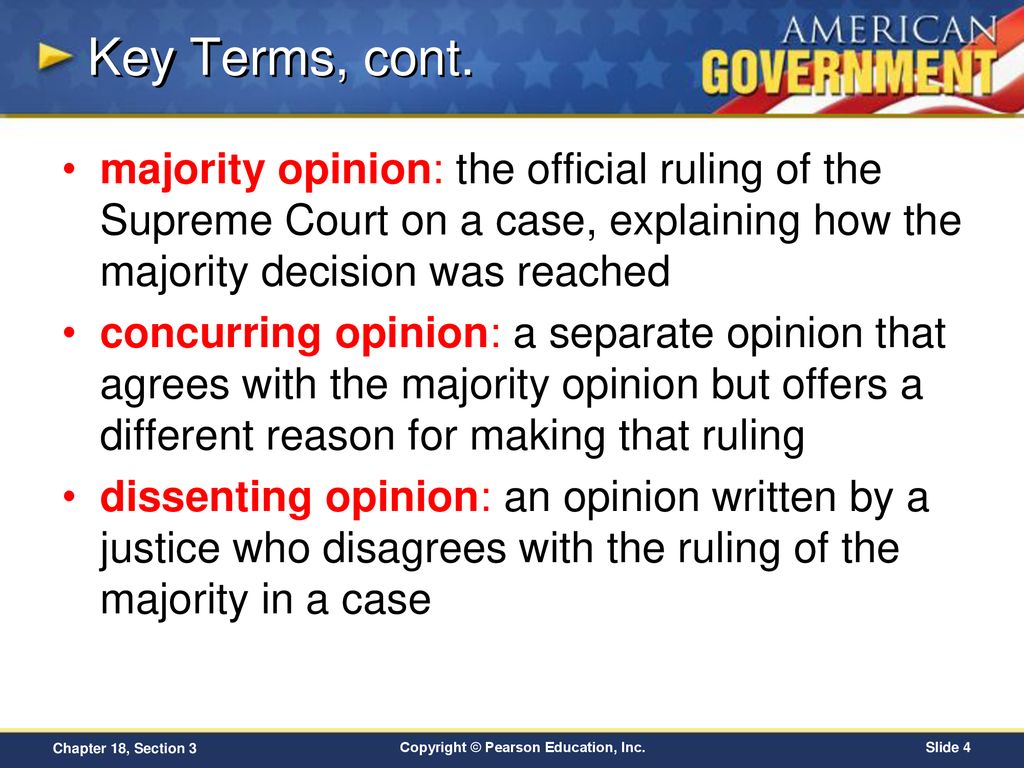 Key Terms, cont.

AMERICAN GOVERNMENT

• majority opinion: the official ruling of the Supreme Court on a case, explaining how the majority decision was reached
• concurring opinion: a separate opinion that agrees with the majority opinion but offers a different reason for making that ruling
• dissenting opinion: an opinion written by a justice who disagrees with the ruling of the majority in a case

Chapter 18, Section 3

Copyright © Pearson Education, Inc.

Slide 4